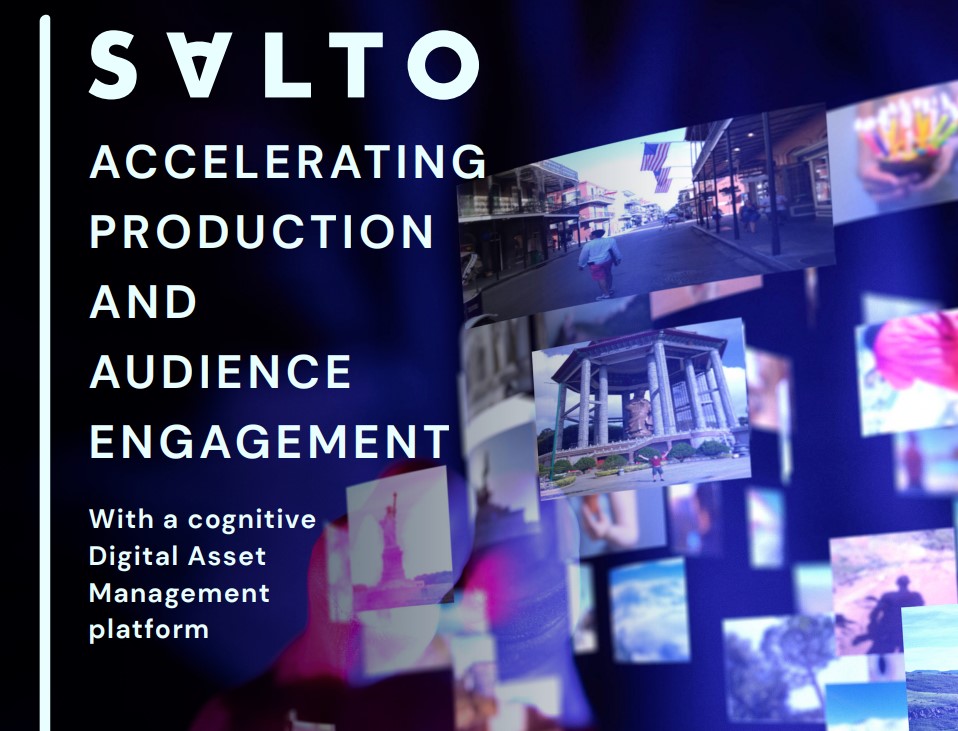 SALTO

ACCELERATING PRODUCTION AND AUDIENCE ENGAGEMENT

With a cognitive Digital Asset Management platform